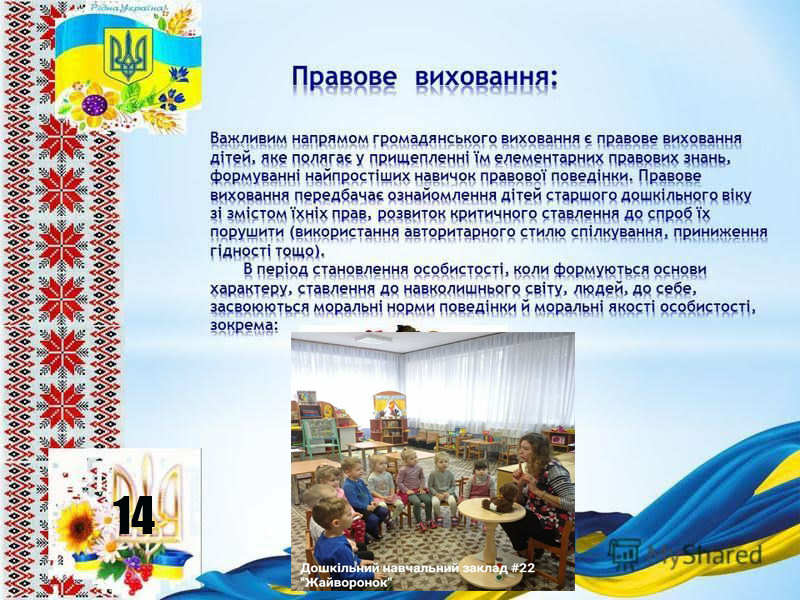 Рідна Україна!

Правове виховання:

Важливим напрямом громадянського виховання є правове виховання дітей, яке полягає у прищепленні їм елементарних правових знань, формуванні найпростіших навичок правової поведінки. Правове виховання передбачає ознайомлення дітей старшого дошкільного віку зі змістом їхніх прав, розвиток критичного ставлення до спроб їх порушити (використання авторитарного стилю спілкування, приниження гідності тощо).

В період становлення особистості, коли формуються основи характеру, ставлення до навколишнього світу, людей, до себе, засвоюються моральні норми поведінки й моральні якості особистості, зокрема:

14

Дошкільний навчальний заклад #22 "Жайворонок"

MyShared